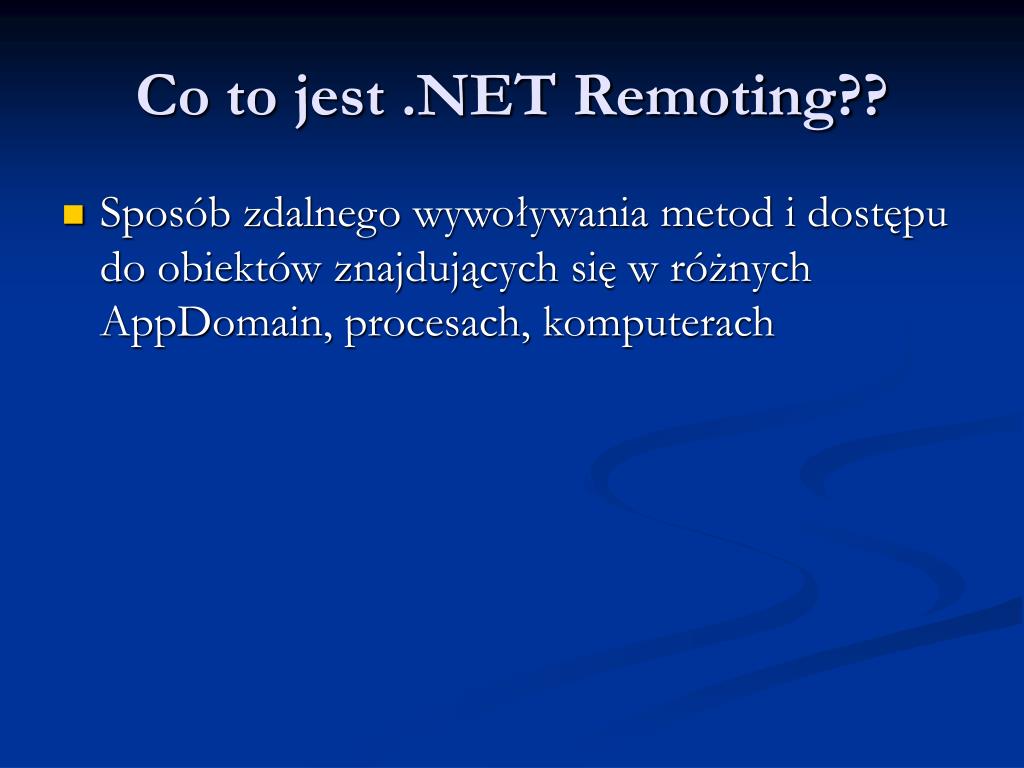 Co to jest .NET Remoting??

Sposób zdalnego wywoływania metod i dostępu do obiektów znajdujących się w różnych AppDomain, procesach, komputerach